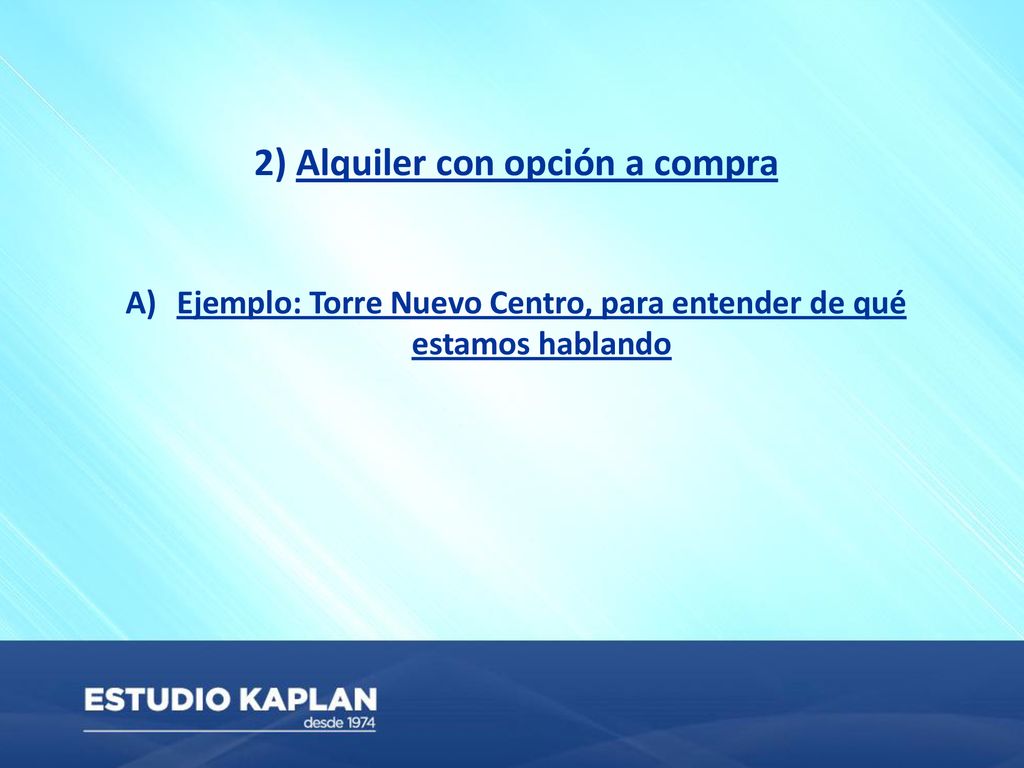 2) Alquiler con opción a compra

A) Ejemplo: Torre Nuevo Centro, para entender de qué estamos hablando

ESTUDIO KAPLAN
desde 1974